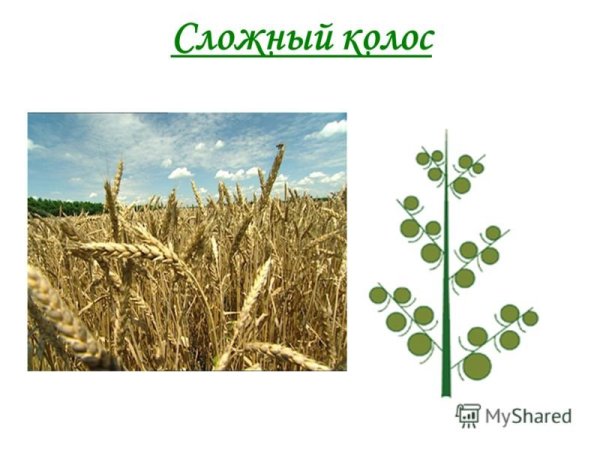 Сложный колос

MyShared